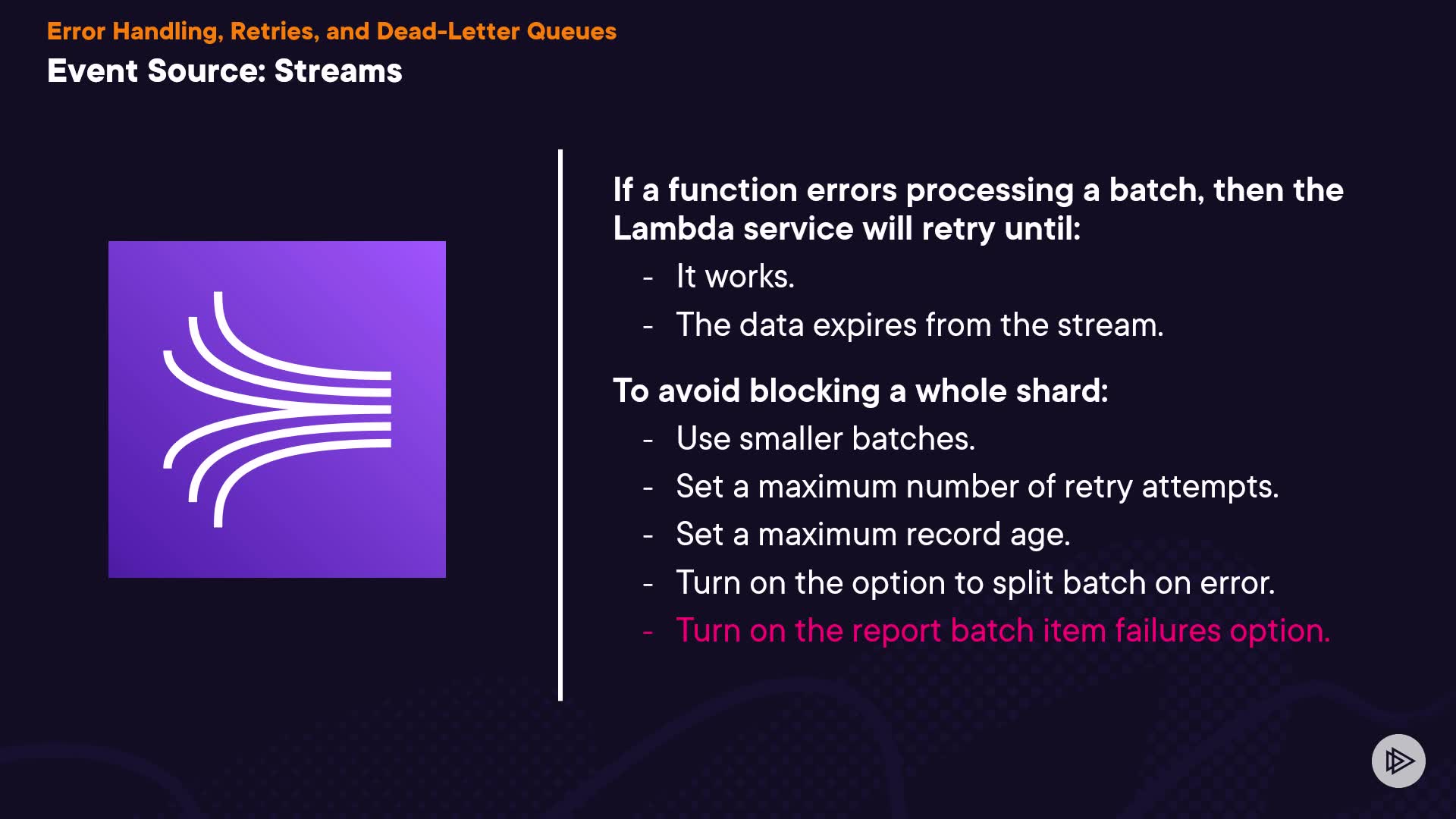 Error Handling, Retries, and Dead-Letter Queues
Event Source: Streams

If a function errors processing a batch, then the Lambda service will retry until:
- It works.
- The data expires from the stream.

To avoid blocking a whole shard:
- Use smaller batches.
- Set a maximum number of retry attempts.
- Set a maximum record age.
- Turn on the option to split batch on error.
- Turn on the report batch item failures option.